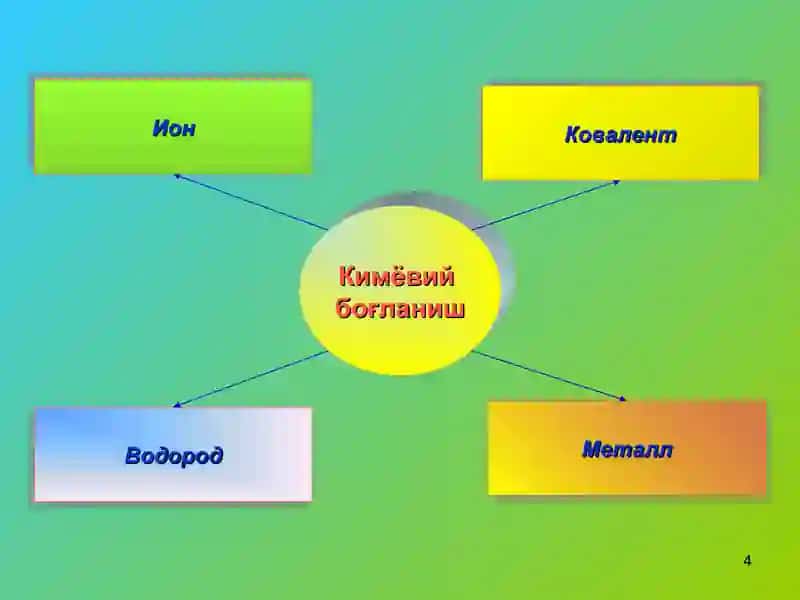 Ион

Ковалент

Кимёвий боғланиш

Водород

Металл

4